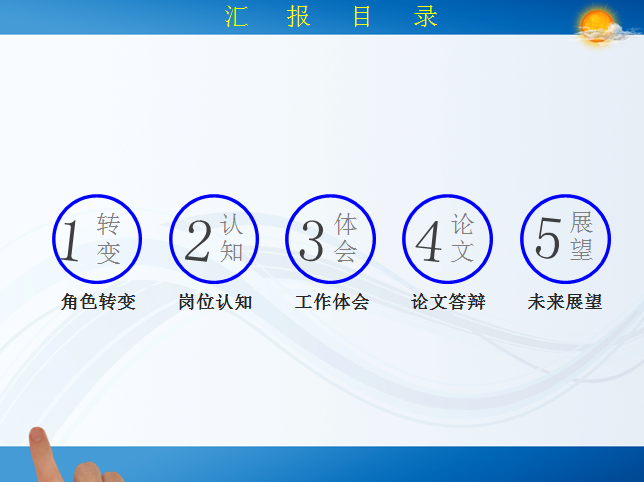 汇 报 目 录

1 转变
角色转变

2 认知
岗位认知

3 体会
工作体会

4 论文
论文答辩

5 展望
未来展望